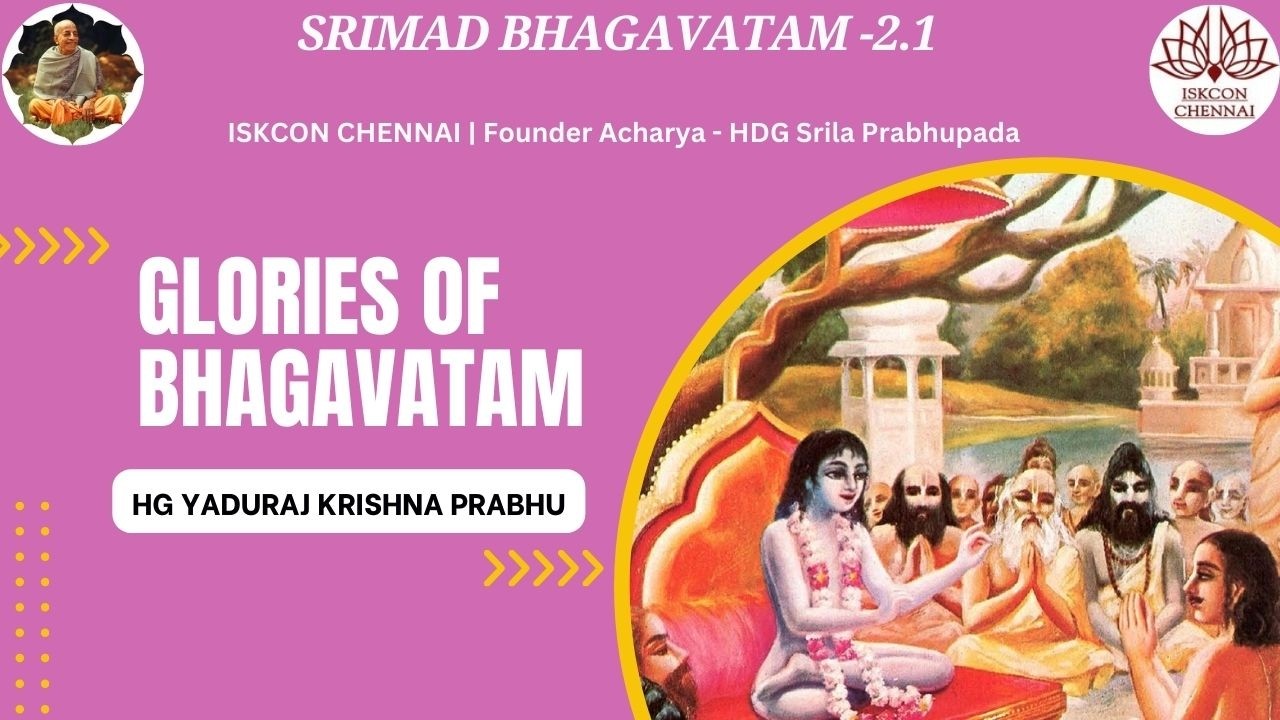 SRIMAD BHAGAVATAM -2.1

ISKCON CHENNAI

ISKCON CHENNAI | Founder Acharya - HDG Srila Prabhupada

GLORIES OF BHAGAVATAM

HG YADURAJ KRISHNA PRABHU